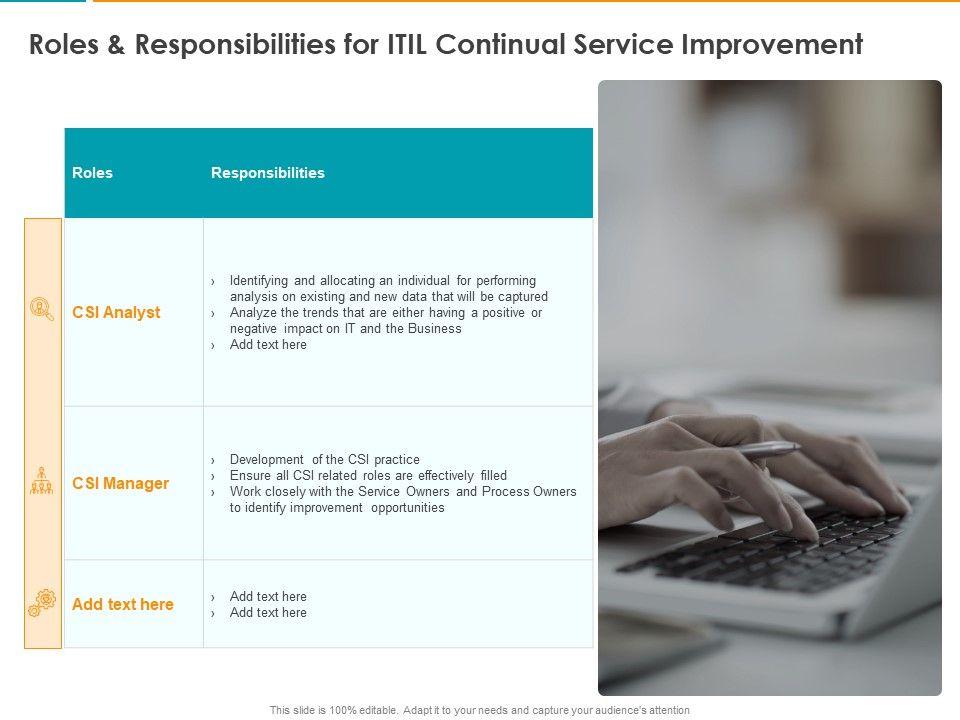 Roles & Responsibilities for ITIL Continual Service Improvement

| Roles | Responsibilities |
|---|---|
| CSI Analyst | › Identifying and allocating an individual for performing analysis on existing and new data that will be captured › Analyze the trends that are either having a positive or negative impact on IT and the Business › Add text here |
| CSI Manager | › Development of the CSI practice › Ensure all CSI related roles are effectively filled › Work closely with the Service Owners and Process Owners to identify improvement opportunities |
| Add text here | › Add text here › Add text here |

This slide is 100% editable. Adapt it to your needs and capture your audience's attention